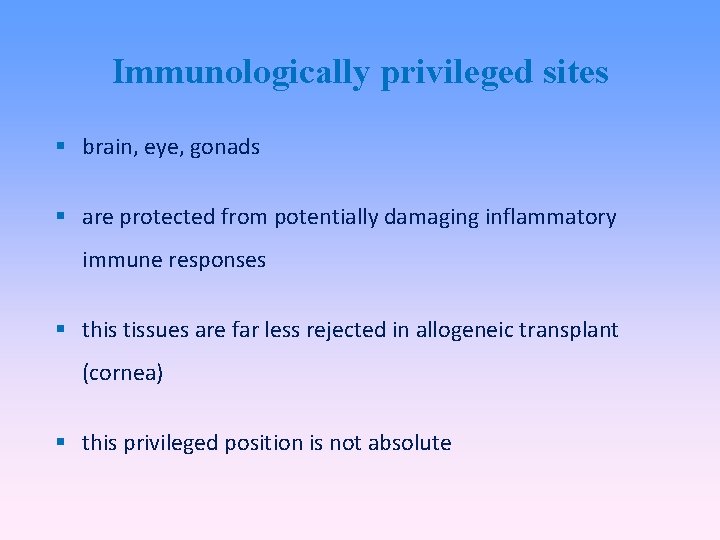 Immunologically privileged sites

▪ brain, eye, gonads

▪ are protected from potentially damaging inflammatory immune responses

▪ this tissues are far less rejected in allogeneic transplant (cornea)

▪ this privileged position is not absolute